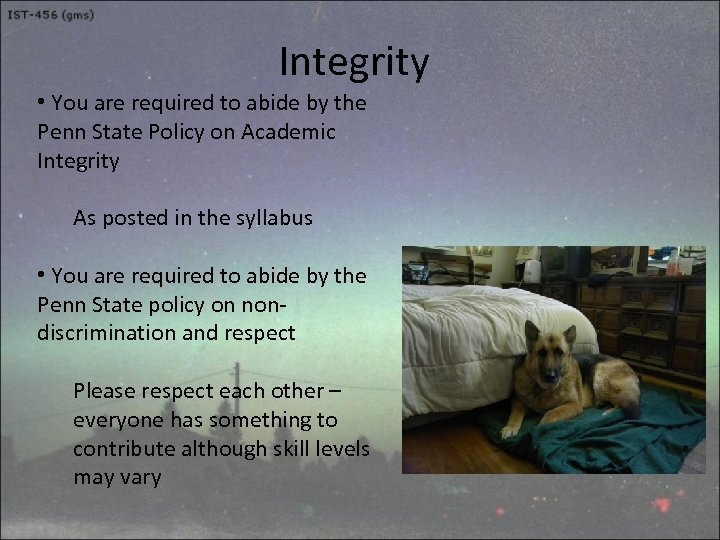 IST-456 (gms)

Integrity

• You are required to abide by the Penn State Policy on Academic Integrity

As posted in the syllabus

• You are required to abide by the Penn State policy on non-discrimination and respect

Please respect each other – everyone has something to contribute although skill levels may vary